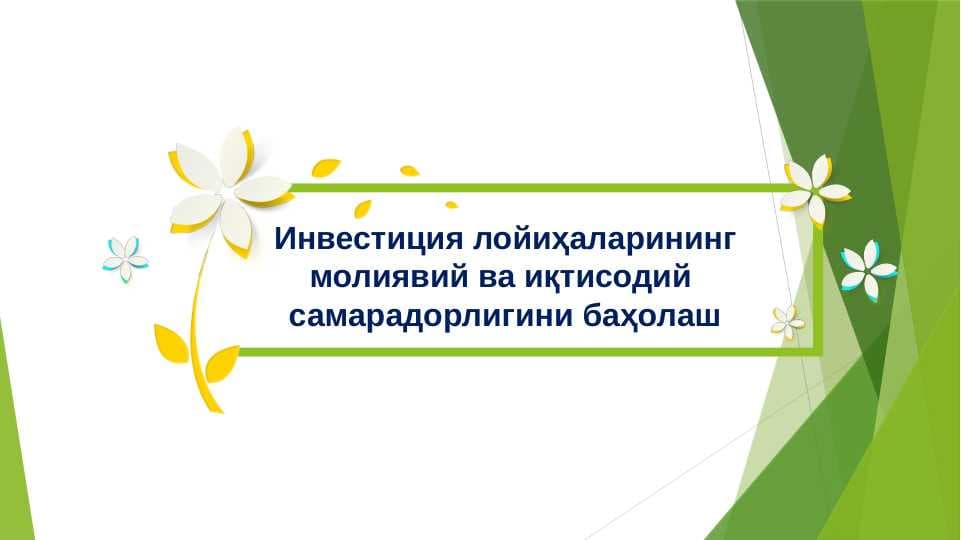 Инвестиция лойиҳаларининг молиявий ва иқтисодий самарадорлигини баҳолаш